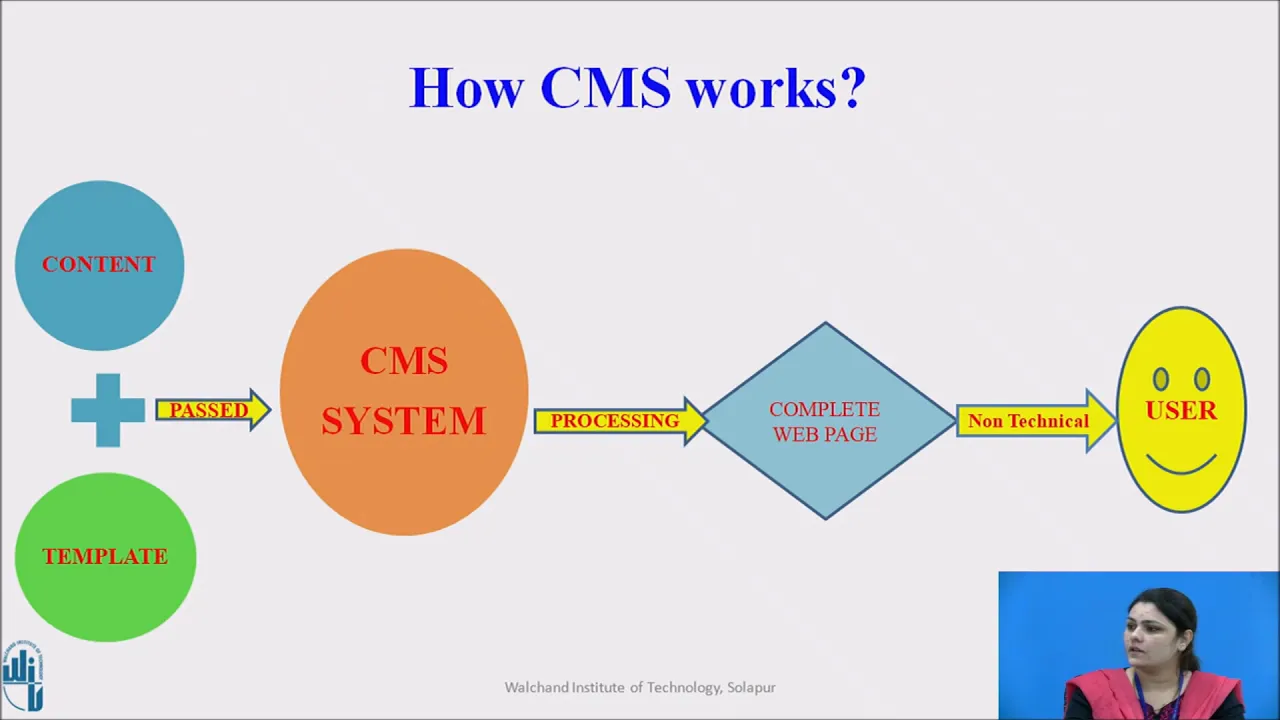 How CMS works?

CONTENT

TEMPLATE

PASSED

CMS SYSTEM

PROCESSING

COMPLETE WEB PAGE

Non Technical

USER

Walchand Institute of Technology, Solapur